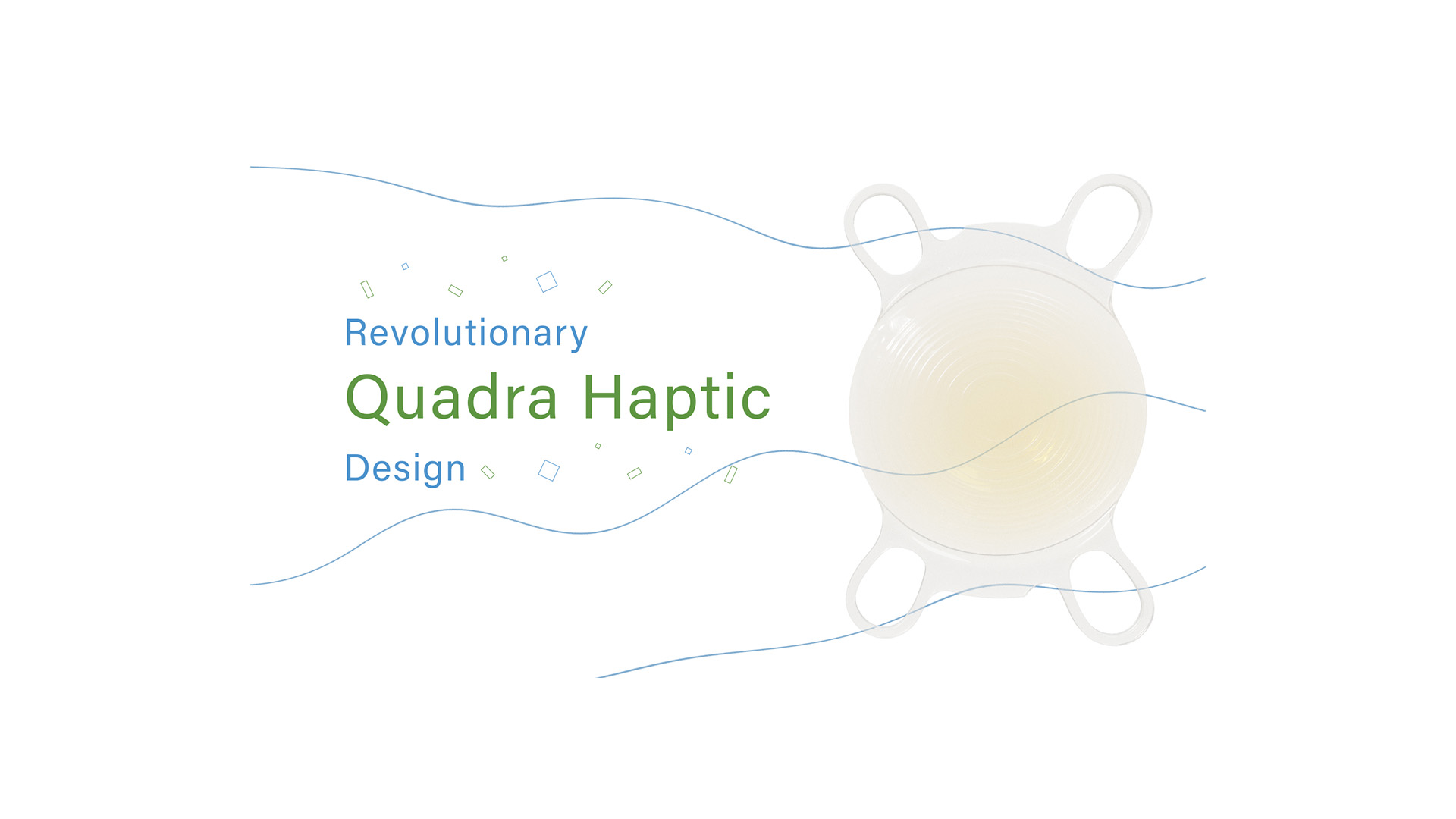 Revolutionary
Quadra Haptic
Design